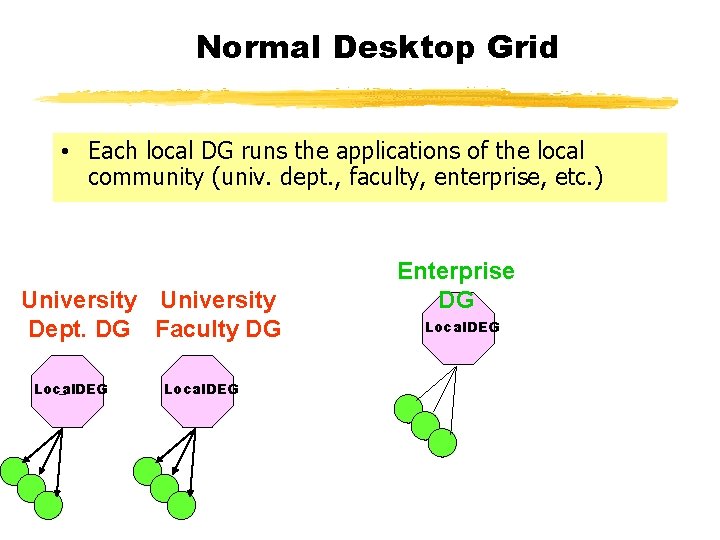 Normal Desktop Grid

• Each local DG runs the applications of the local community (univ. dept., faculty, enterprise, etc.)

University Dept. DG

LocalDEG

University Faculty DG

LocalDEG

Enterprise DG

LocalDEG